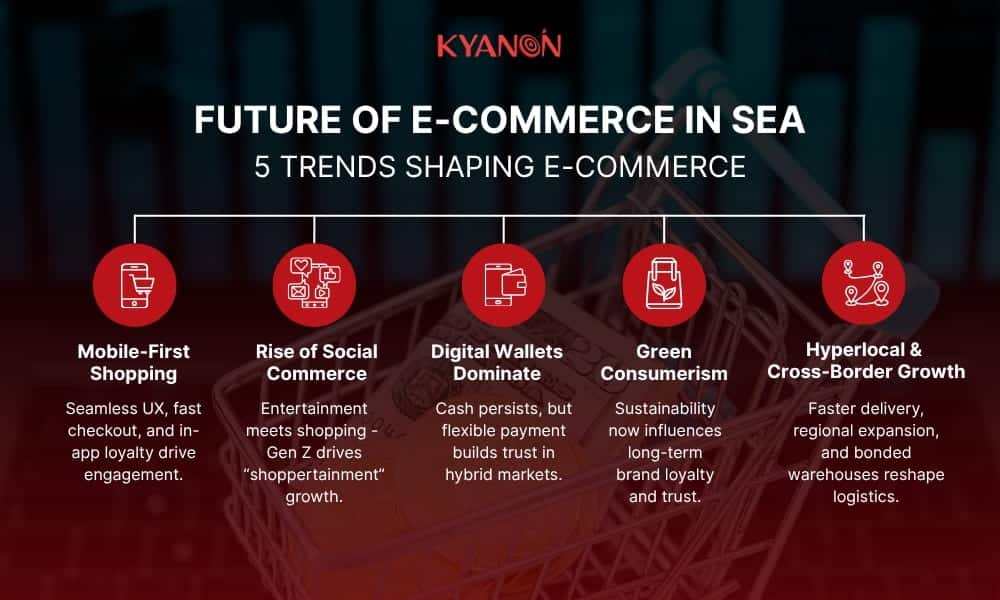 KYANON

FUTURE OF E-COMMERCE IN SEA

5 TRENDS SHAPING E-COMMERCE

Mobile-First Shopping

Seamless UX, fast checkout, and in-app loyalty drive engagement.

Rise of Social Commerce

Entertainment meets shopping - Gen Z drives "shoppertainment" growth.

Digital Wallets Dominate

Cash persists, but flexible payment builds trust in hybrid markets.

Green Consumerism

Sustainability now influences long-term brand loyalty and trust.

Hyperlocal & Cross-Border Growth

Faster delivery, regional expansion, and bonded warehouses reshape logistics.